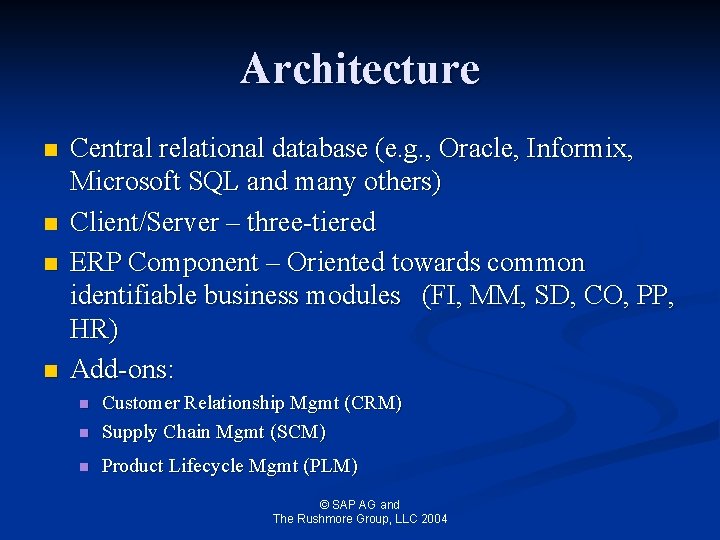 Architecture

- Central relational database (e.g., Oracle, Informix, Microsoft SQL and many others)
- Client/Server – three-tiered
- ERP Component – Oriented towards common identifiable business modules (FI, MM, SD, CO, PP, HR)
- Add-ons:
  - Customer Relationship Mgmt (CRM)
  - Supply Chain Mgmt (SCM)
  - Product Lifecycle Mgmt (PLM)

© SAP AG and
The Rushmore Group, LLC 2004